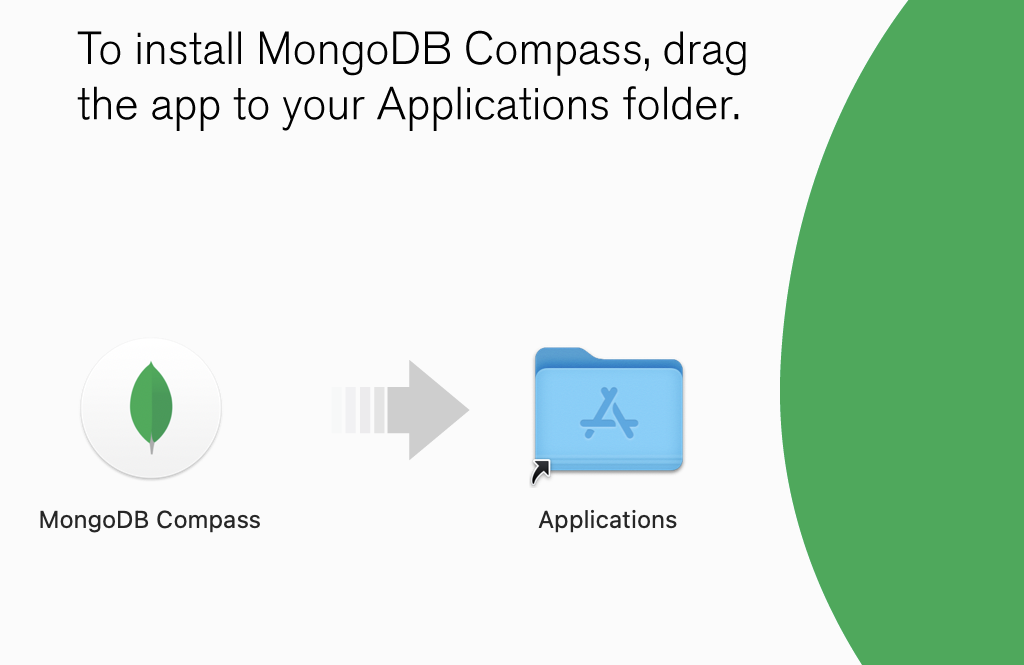 To install MongoDB Compass, drag the app to your Applications folder.

MongoDB Compass

Applications